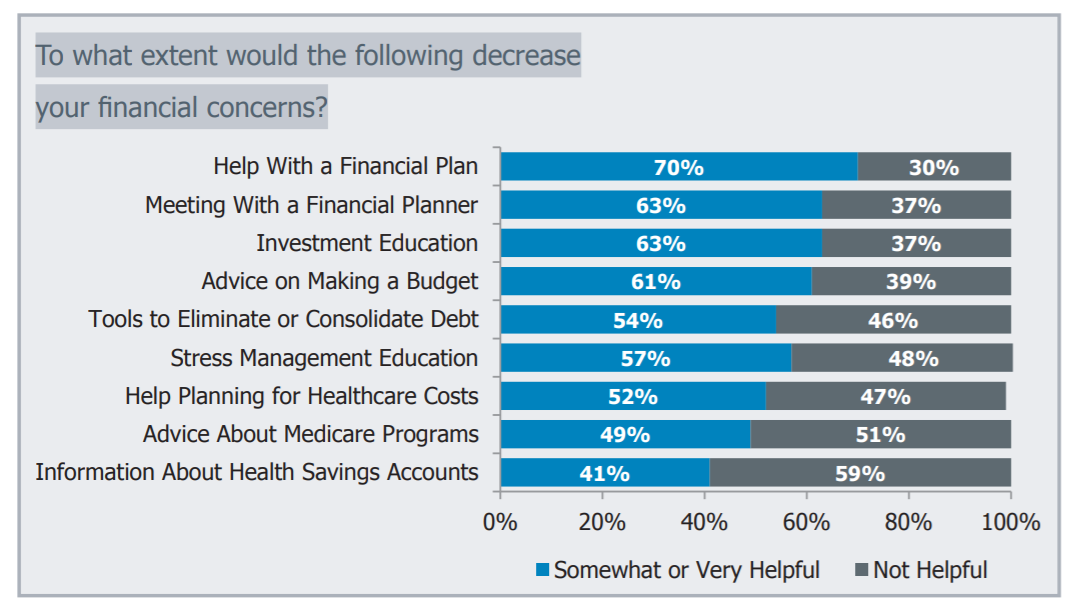 To what extent would the following decrease your financial concerns?

Help With a Financial Plan 70% 30%
Meeting With a Financial Planner 63% 37%
Investment Education 63% 37%
Advice on Making a Budget 61% 39%
Tools to Eliminate or Consolidate Debt 54% 46%
Stress Management Education 57% 48%
Help Planning for Healthcare Costs 52% 47%
Advice About Medicare Programs 49% 51%
Information About Health Savings Accounts 41% 59%

0% 20% 40% 60% 80% 100%

Somewhat or Very Helpful Not Helpful